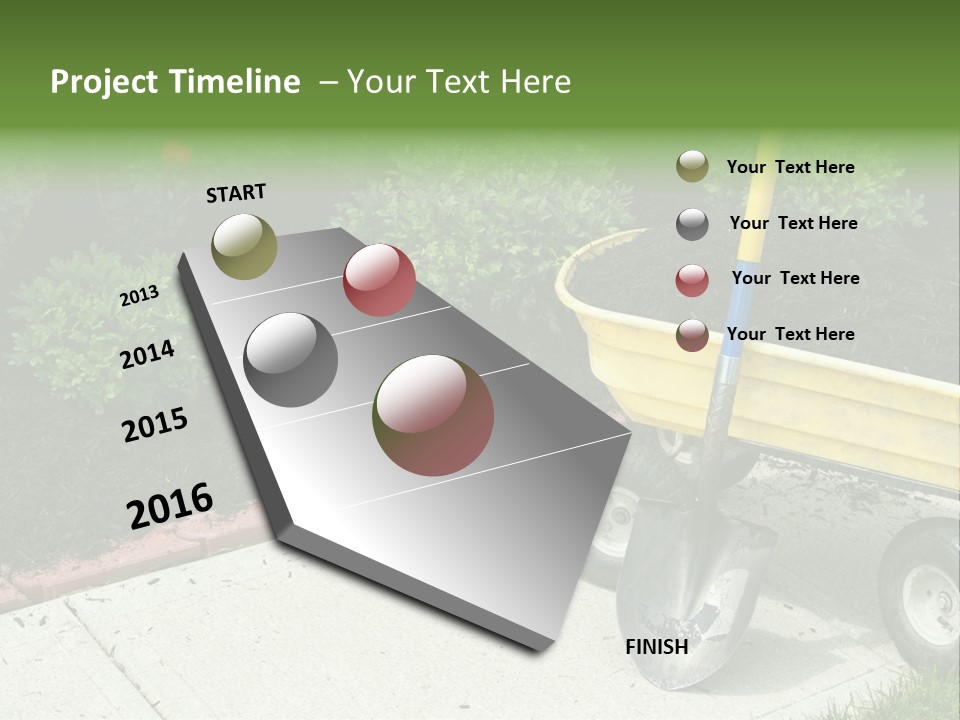 Project Timeline – Your Text Here

START

2013

2014

2015

2016

FINISH

Your Text Here

Your Text Here

Your Text Here

Your Text Here